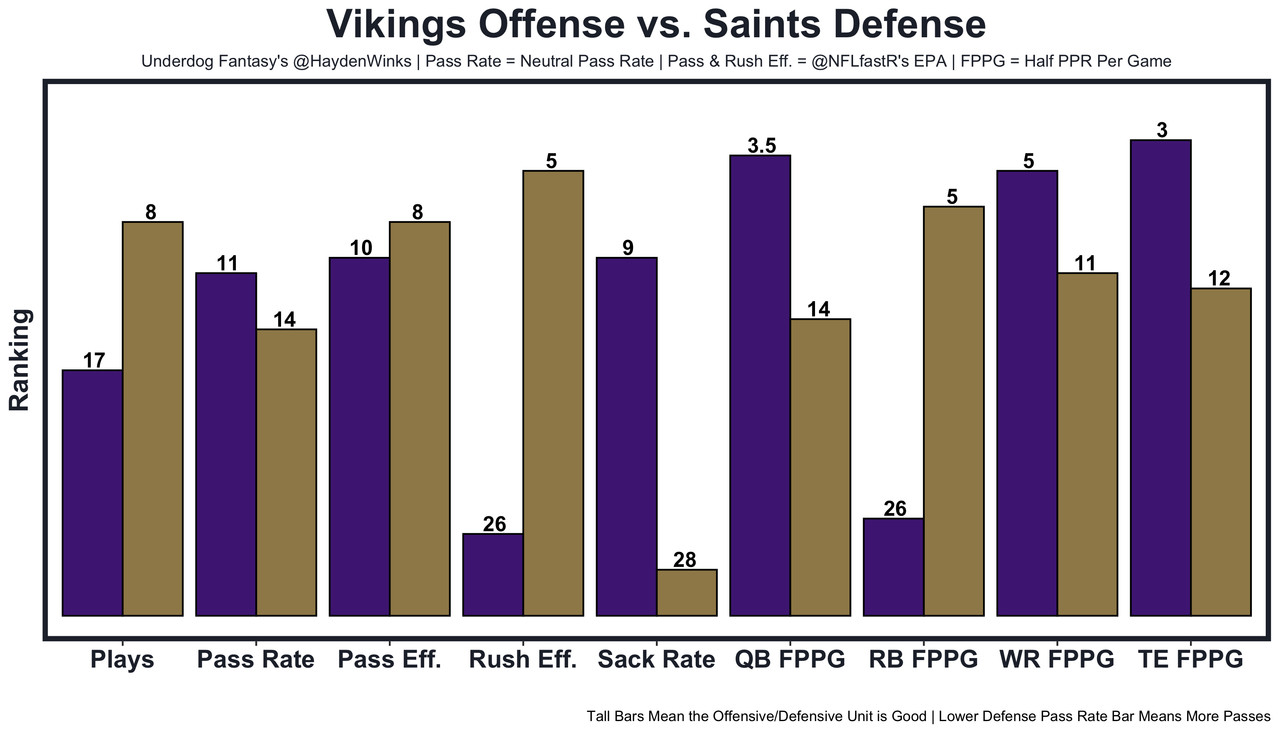 Vikings Offense vs. Saints Defense

Underdog Fantasy's @HaydenWinks | Pass Rate = Neutral Pass Rate | Pass & Rush Eff. = @NFLfastR's EPA | FPPG = Half PPR Per Game

Ranking

17 8 11 14 10 8 26 5 9 28 3.5 14 26 5 5 11 3 12

Plays Pass Rate Pass Eff. Rush Eff. Sack Rate QB FPPG RB FPPG WR FPPG TE FPPG

Tall Bars Mean the Offensive/Defensive Unit is Good | Lower Defense Pass Rate Bar Means More Passes